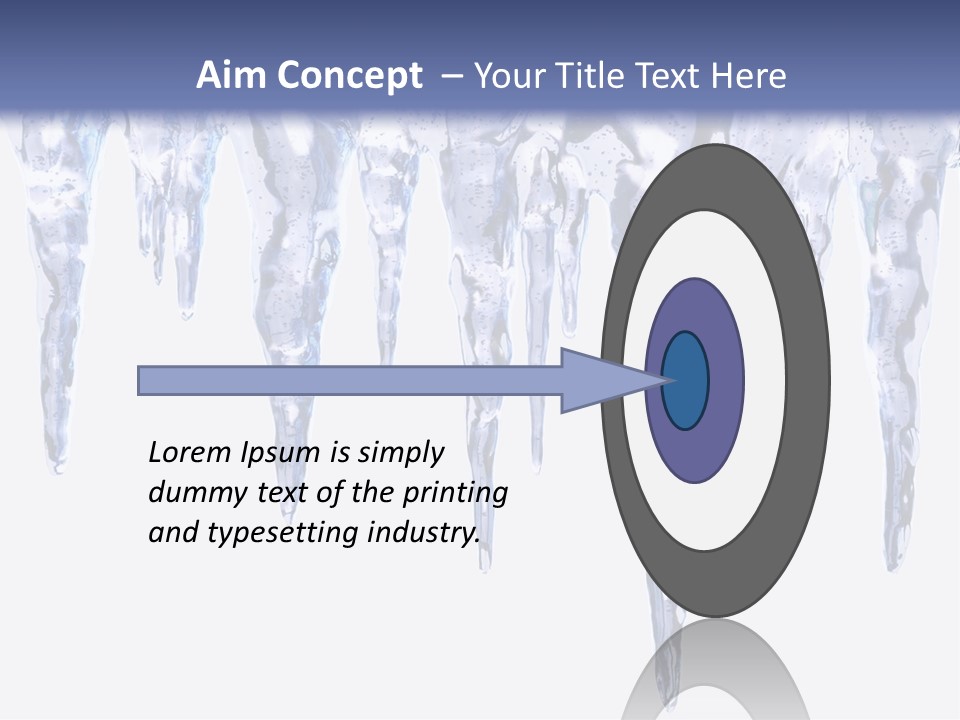 Aim Concept – Your Title Text Here

Lorem Ipsum is simply dummy text of the printing and typesetting industry.